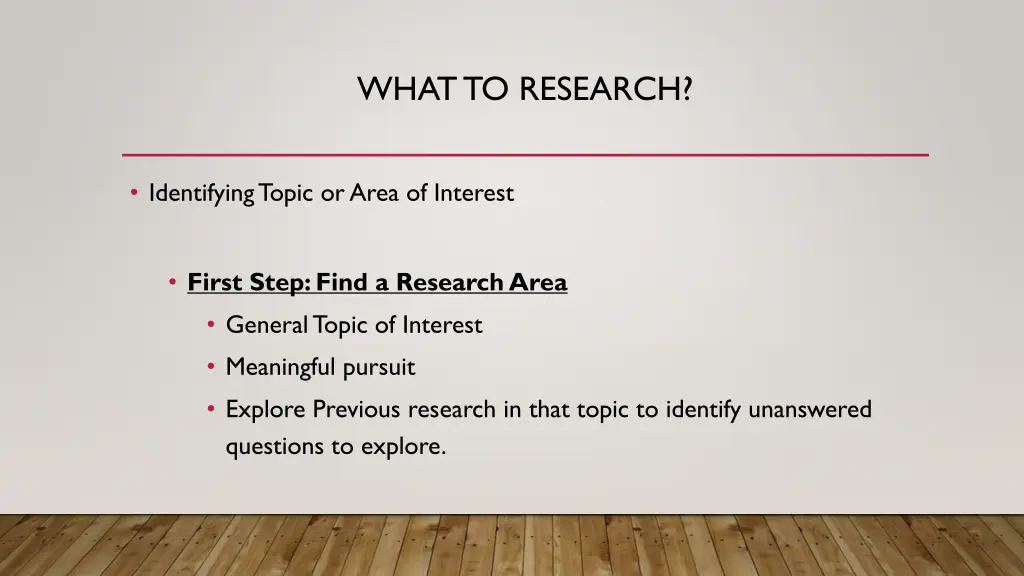 WHAT TO RESEARCH?

• Identifying Topic or Area of Interest

• First Step: Find a Research Area
• General Topic of Interest
• Meaningful pursuit
• Explore Previous research in that topic to identify unanswered questions to explore.